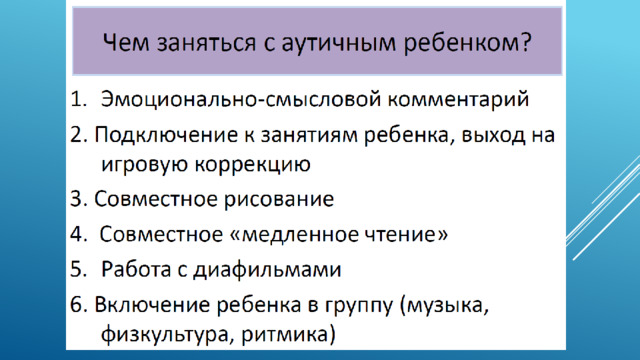 Чем заняться с аутичным ребенком?

1. Эмоционально-смысловой комментарий

2. Подключение к занятиям ребенка, выход на игровую коррекцию

3. Совместное рисование

4. Совместное «медленное чтение»

5. Работа с диафильмами

6. Включение ребенка в группу (музыка, физкультура, ритмика)